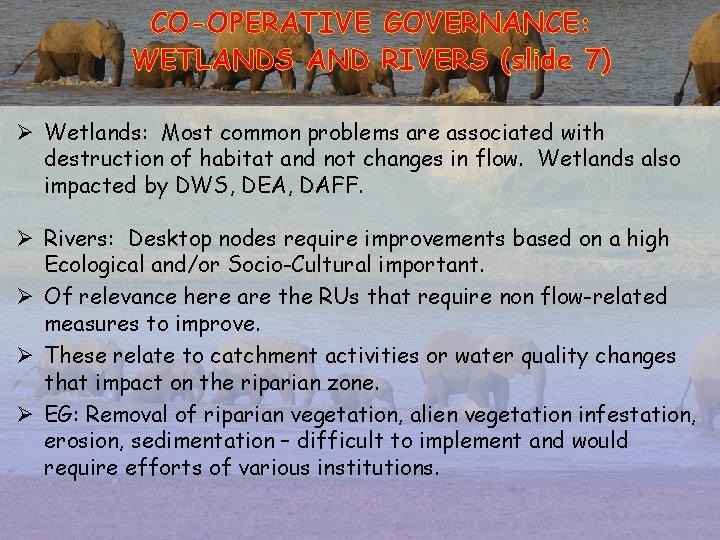 CO-OPERATIVE GOVERNANCE: WETLANDS AND RIVERS (slide 7)

➢ Wetlands: Most common problems are associated with destruction of habitat and not changes in flow. Wetlands also impacted by DWS, DEA, DAFF.

➢ Rivers: Desktop nodes require improvements based on a high Ecological and/or Socio-Cultural important.

➢ Of relevance here are the RUs that require non flow-related measures to improve.

➢ These relate to catchment activities or water quality changes that impact on the riparian zone.

➢ EG: Removal of riparian vegetation, alien vegetation infestation, erosion, sedimentation – difficult to implement and would require efforts of various institutions.